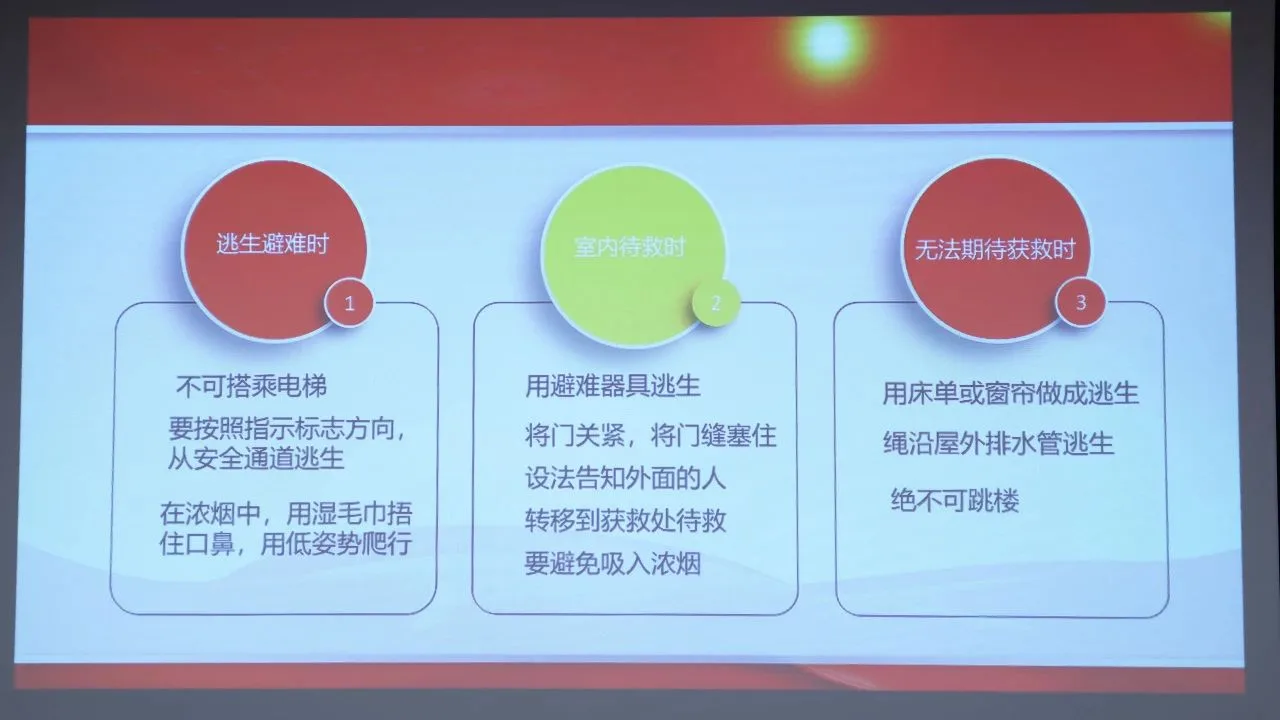 逃生避难时

1

不可搭乘电梯

要按照指示标志方向，从安全通道逃生

在浓烟中，用湿毛巾捂住口鼻，用低姿势爬行

室内待救时

2

用避难器具逃生

将门关紧，将门缝塞住

设法告知外面的人

转移到获救处待救

要避免吸入浓烟

无法期待获救时

3

用床单或窗帘做成逃生

绳沿屋外排水管逃生

绝不可跳楼